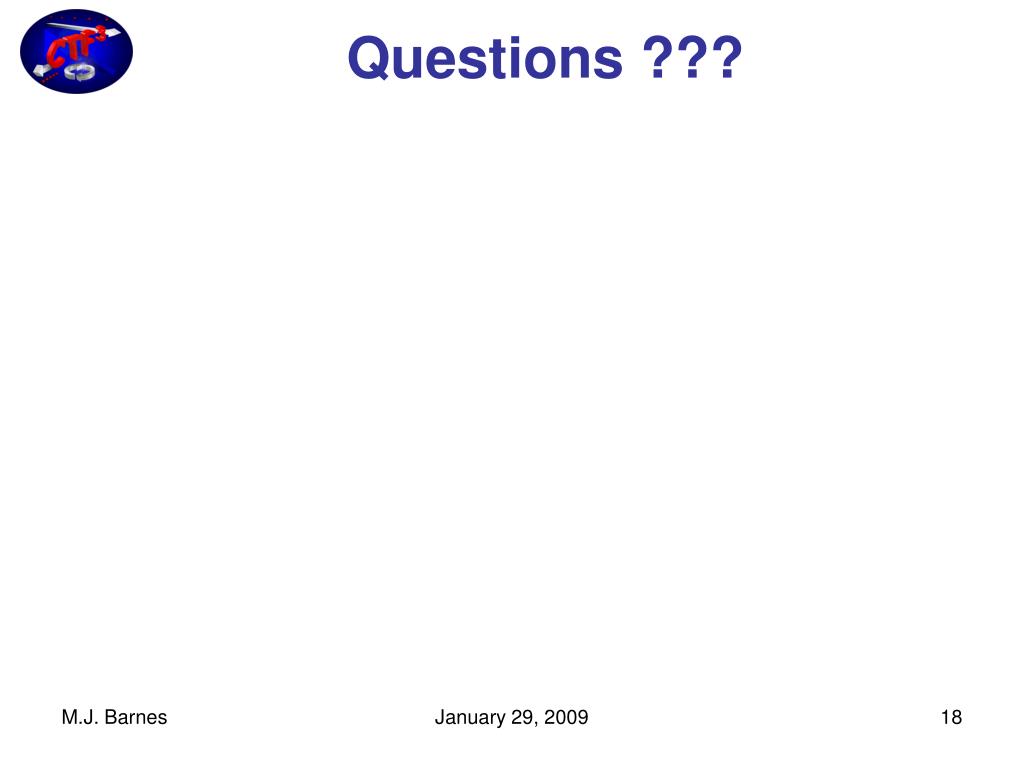 CTF3

Questions ???

M.J. Barnes

January 29, 2009

18